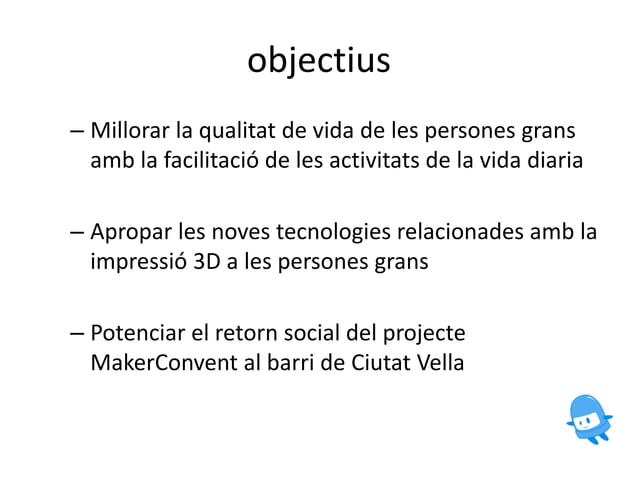 objectius

– Millorar la qualitat de vida de les persones grans amb la facilitació de les activitats de la vida diaria

– Apropar les noves tecnologies relacionades amb la impressió 3D a les persones grans

– Potenciar el retorn social del projecte MakerConvent al barri de Ciutat Vella